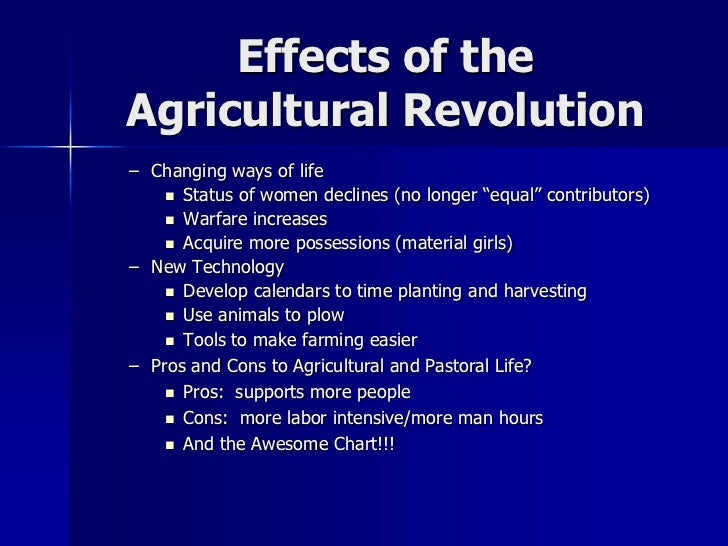 Effects of the Agricultural Revolution

– Changing ways of life
 ▪ Status of women declines (no longer “equal” contributors)
 ▪ Warfare increases
 ▪ Acquire more possessions (material girls)
– New Technology
 ▪ Develop calendars to time planting and harvesting
 ▪ Use animals to plow
 ▪ Tools to make farming easier
– Pros and Cons to Agricultural and Pastoral Life?
 ▪ Pros: supports more people
 ▪ Cons: more labor intensive/more man hours
 ▪ And the Awesome Chart!!!